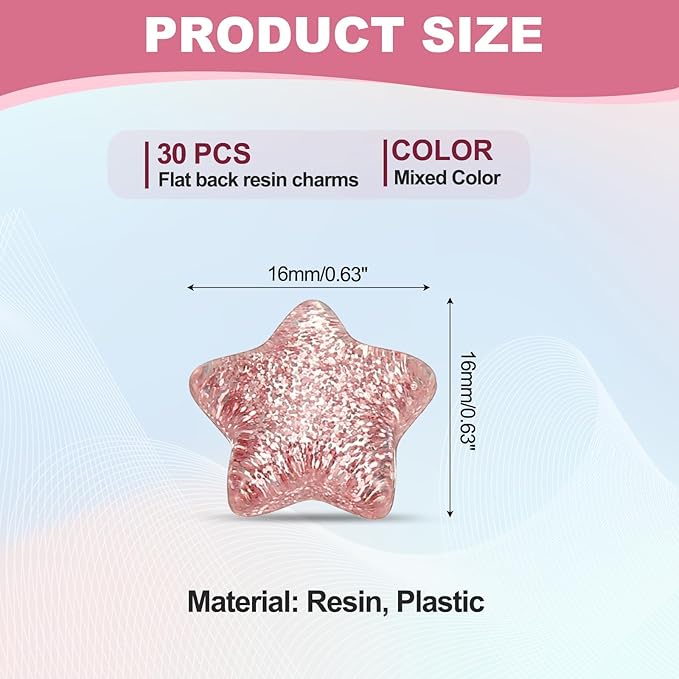 PRODUCT SIZE

30 PCS
Flat back resin charms

COLOR
Mixed Color

16mm/0.63"

16mm/0.63"

Material: Resin, Plastic